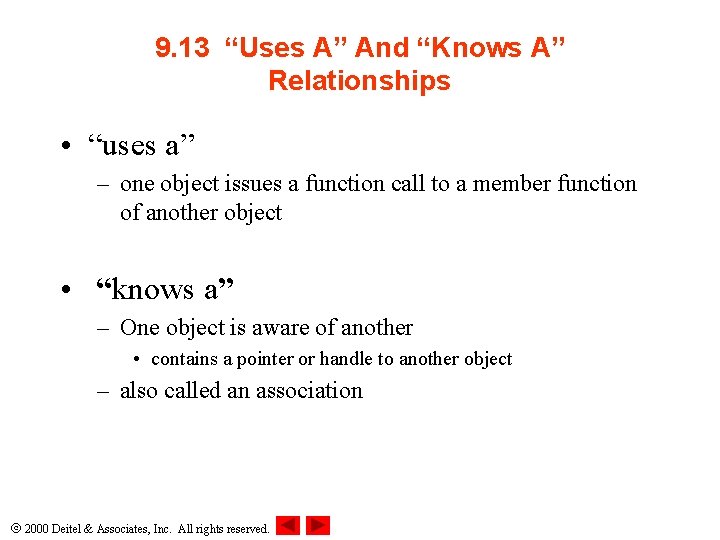 9.13 “Uses A” And “Knows A” Relationships

• “uses a”
– one object issues a function call to a member function of another object

• “knows a”
– One object is aware of another
• contains a pointer or handle to another object
– also called an association

© 2000 Deitel & Associates, Inc. All rights reserved.